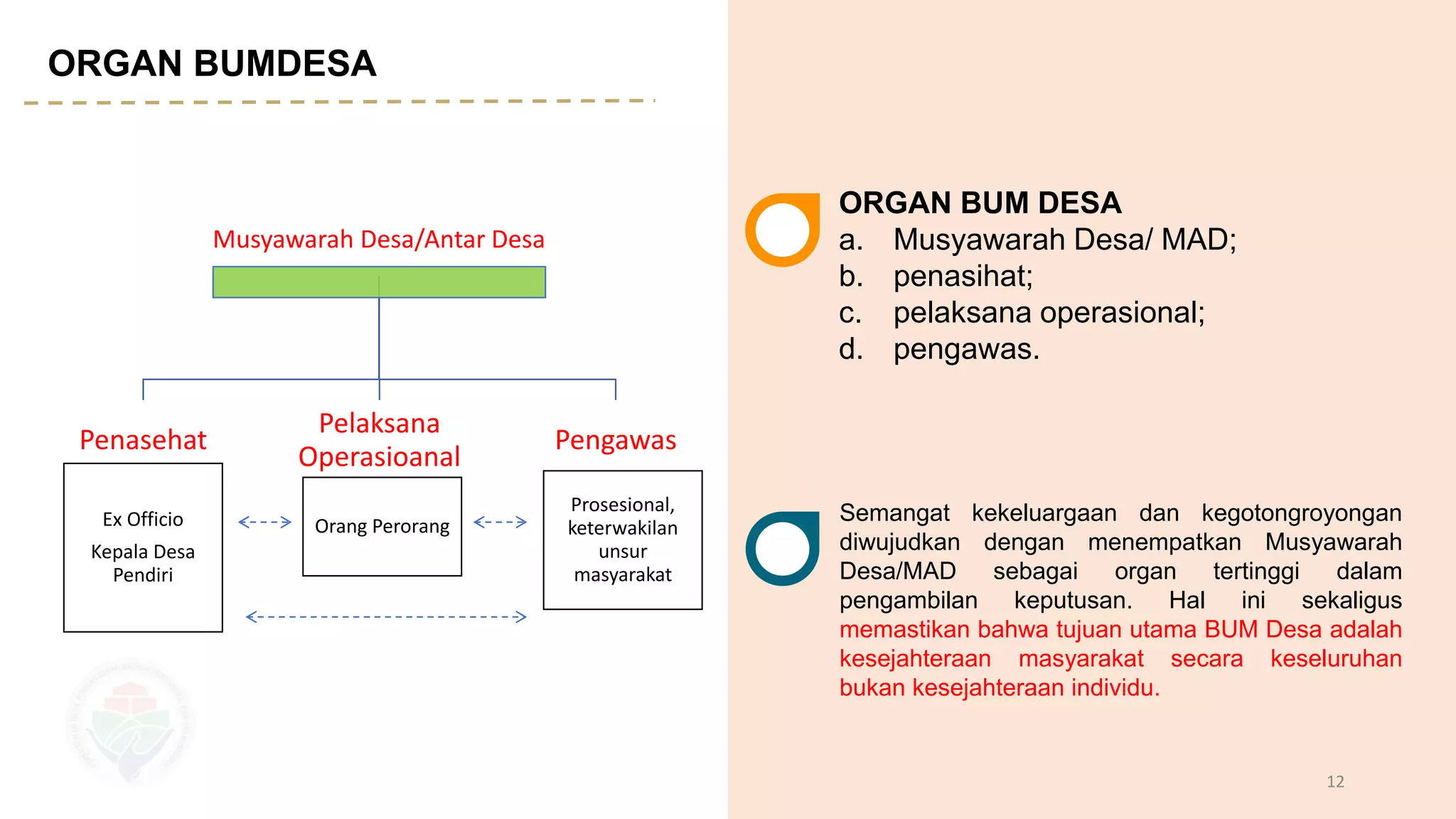 ORGAN BUMDESA

Musyawarah Desa/Antar Desa

Penasehat

Ex Officio

Kepala Desa Pendiri

Pelaksana Operasioanal

Orang Perorang

Pengawas

Prosesional, keterwakilan unsur masyarakat

ORGAN BUM DESA
a. Musyawarah Desa/ MAD;
b. penasihat;
c. pelaksana operasional;
d. pengawas.

Semangat kekeluargaan dan kegotongroyongan diwujudkan dengan menempatkan Musyawarah Desa/MAD sebagai organ tertinggi dalam pengambilan keputusan. Hal ini sekaligus memastikan bahwa tujuan utama BUM Desa adalah kesejahteraan masyarakat secara keseluruhan bukan kesejahteraan individu.

12